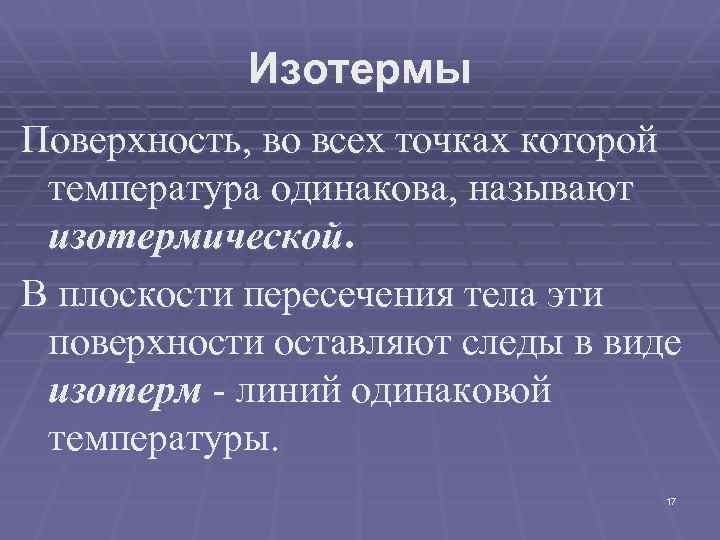 Изотермы

Поверхность, во всех точках которой температура одинакова, называют изотермической.

В плоскости пересечения тела эти поверхности оставляют следы в виде изотерм - линий одинаковой температуры.

17